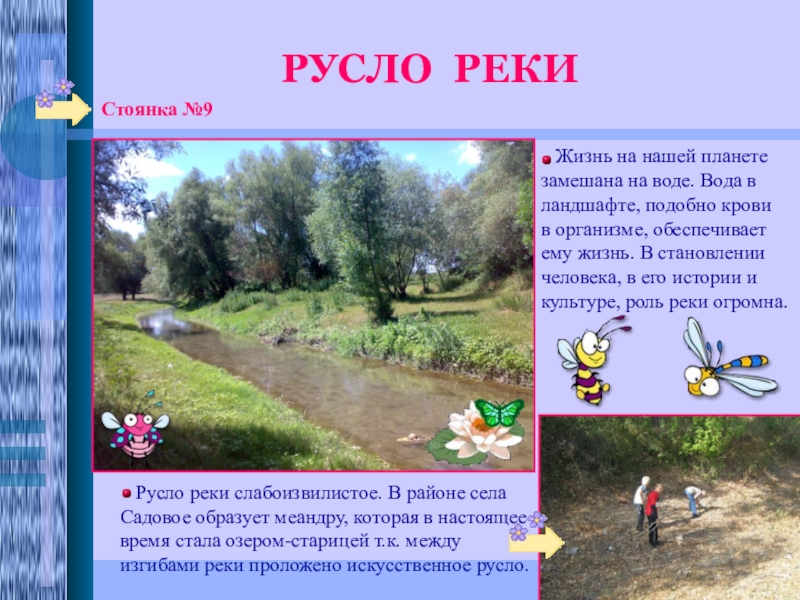 РУСЛО РЕКИ

Стоянка №9

Жизнь на нашей планете замешана на воде. Вода в ландшафте, подобно крови в организме, обеспечивает ему жизнь. В становлении человека, в его истории и культуре, роль реки огромна.

Русло реки слабоизвилистое. В районе села Садовое образует меандру, которая в настоящее время стала озером-старицей т.к. между изгибами реки проложено искусственное русло.